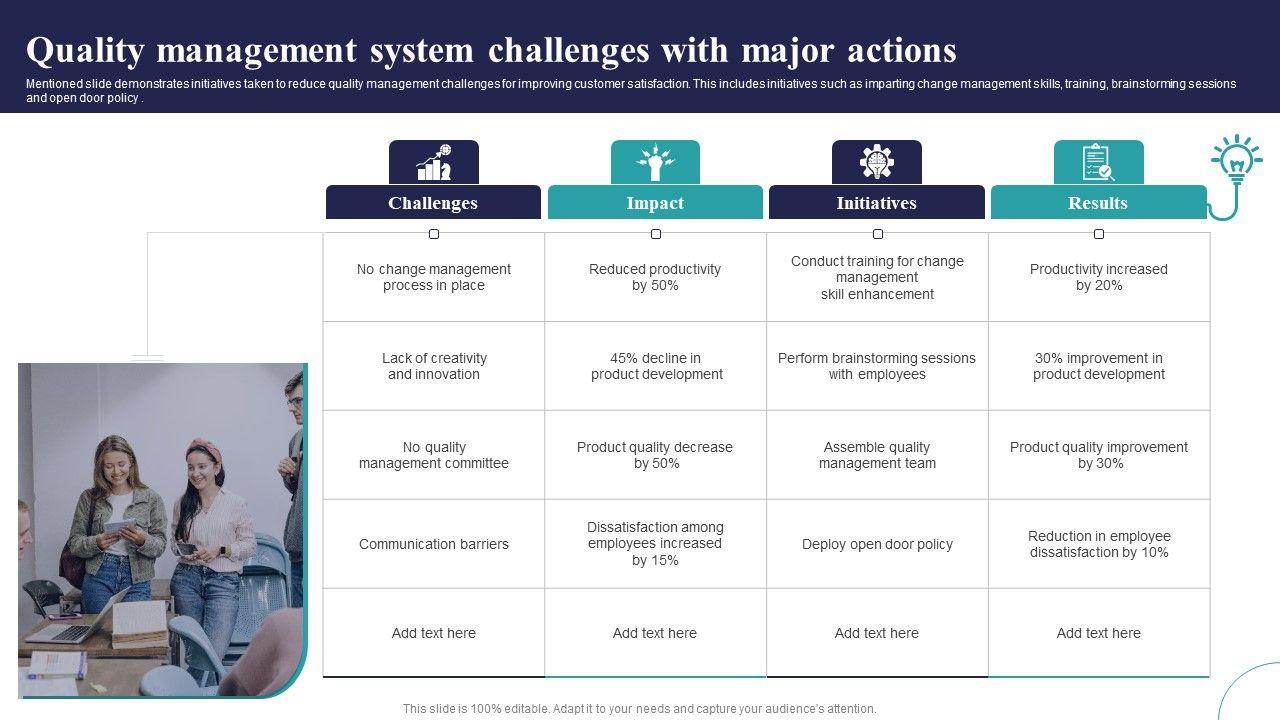 Quality management system challenges with major actions

Mentioned slide demonstrates initiatives taken to reduce quality management challenges for improving customer satisfaction. This includes initiatives such as imparting change management skills, training, brainstorming sessions and open door policy .

| Challenges | Impact | Initiatives | Results |
|---|---|---|---|
| No change management process in place | Reduced productivity by 50% | Conduct training for change management skill enhancement | Productivity increased by 20% |
| Lack of creativity and innovation | 45% decline in product development | Perform brainstorming sessions with employees | 30% improvement in product development |
| No quality management committee | Product quality decrease by 50% | Assemble quality management team | Product quality improvement by 30% |
| Communication barriers | Dissatisfaction among employees increased by 15% | Deploy open door policy | Reduction in employee dissatisfaction by 10% |
| Add text here | Add text here | Add text here | Add text here |

This slide is 100% editable. Adapt it to your needs and capture your audience's attention.